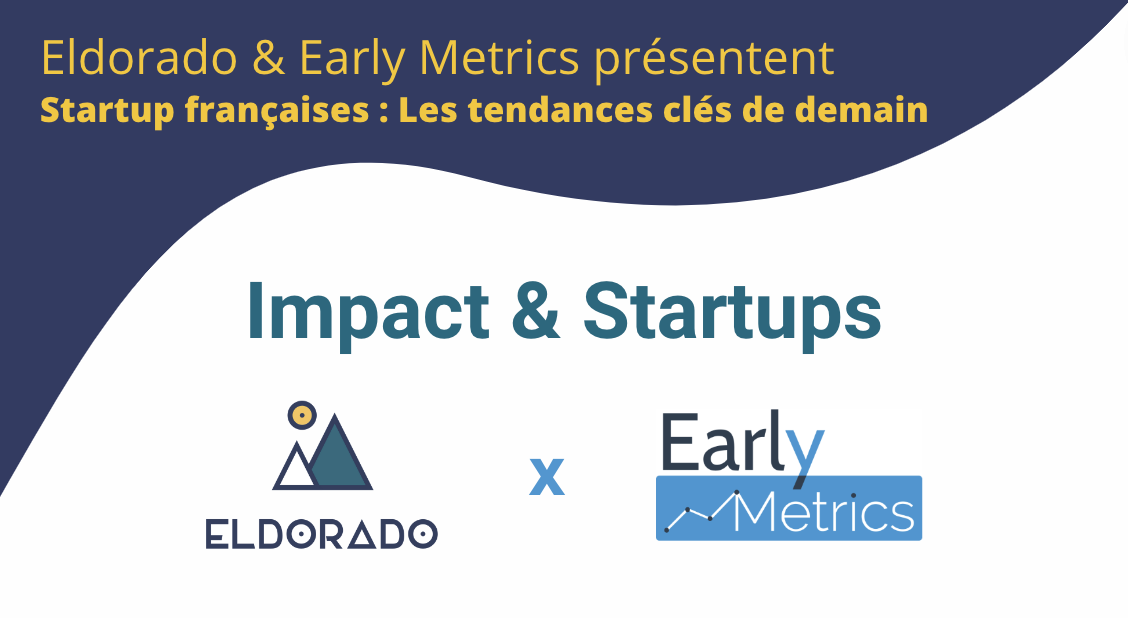 Eldorado & Early Metrics présentent
Startup françaises : Les tendances clés de demain

Impact & Startups

ELDORADO

x

Early
Metrics